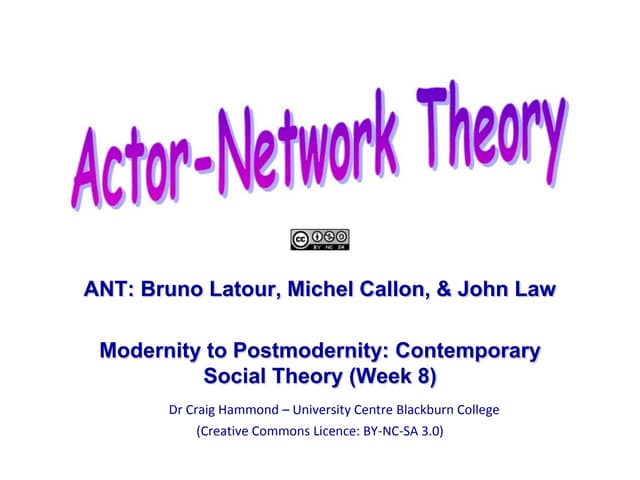 Actor-Network Theory

cc BY NC SA

ANT: Bruno Latour, Michel Callon, & John Law

Modernity to Postmodernity: Contemporary Social Theory (Week 8)

Dr Craig Hammond – University Centre Blackburn College
(Creative Commons Licence: BY-NC-SA 3.0)